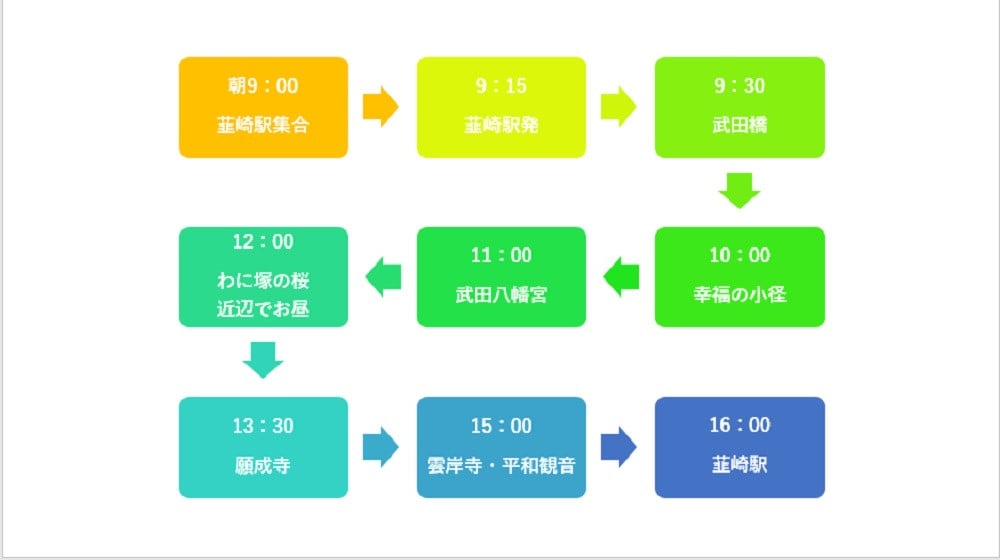 朝9：00
韮崎駅集合

9：15
韮崎駅発

9：30
武田橋

10：00
幸福の小径

11：00
武田八幡宮

12：00
わに塚の桜
近辺でお昼

13：30
願成寺

15：00
雲岸寺・平和観音

16：00
韮崎駅